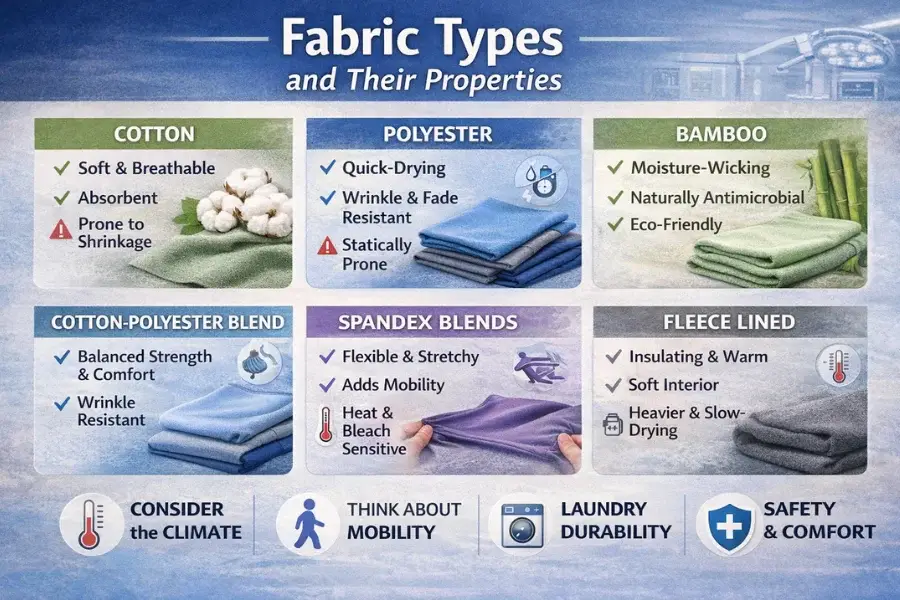 Fabric Types
and Their Properties

COTTON
Soft & Breathable
Absorbent
Prone to Shrinkage

POLYESTER
Quick-Drying
Wrinkle & Fade Resistant
Statically Prone

BAMBOO
Moisture-Wicking
Naturally Antimicrobial
Eco-Friendly

COTTON-POLYESTER BLEND
Balanced Strength & Comfort
Wrinkle Resistant

SPANDEX BLENDS
Flexible & Stretchy
Adds Mobility
Heat & Bleach Sensitive

FLEECE LINED
Insulating & Warm
Soft Interior
Heavier & Slow-Drying

CONSIDER the CLIMATE
THINK ABOUT MOBILITY
LAUNDRY DURABILITY
SAFETY & COMFORT